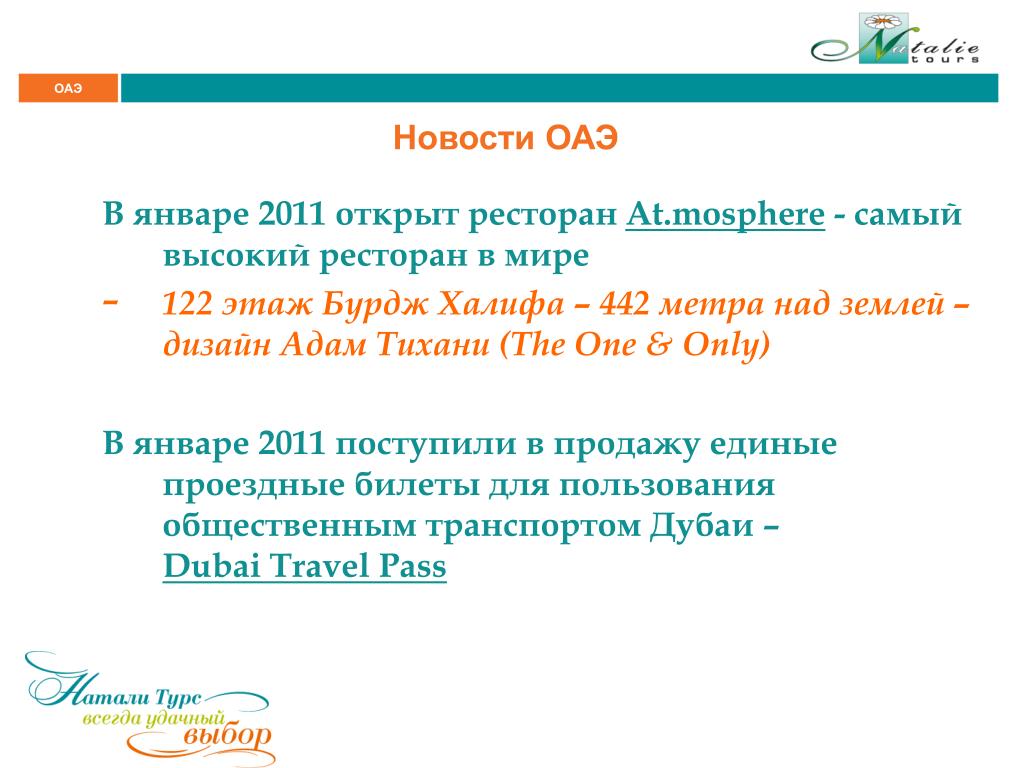 Natalie tours

ОАЭ

Новости ОАЭ

В январе 2011 открыт ресторан At.mosphere - самый высокий ресторан в мире

- 122 этаж Бурдж Халифа – 442 метра над землей – дизайн Адам Тихани (The One & Only)

В январе 2011 поступили в продажу единые проездные билеты для пользования общественным транспортом Дубаи – Dubai Travel Pass

Натали Турс всегда удачный выбор